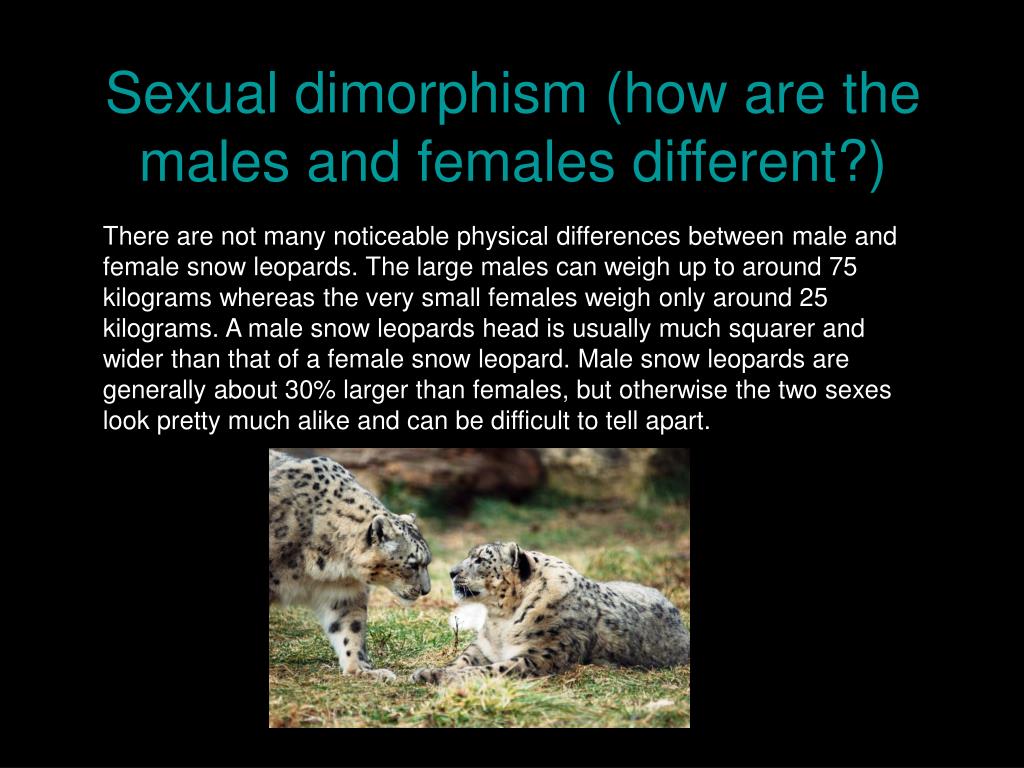 Sexual dimorphism (how are the males and females different?)

There are not many noticeable physical differences between male and female snow leopards. The large males can weigh up to around 75 kilograms whereas the very small females weigh only around 25 kilograms. A male snow leopards head is usually much squarer and wider than that of a female snow leopard. Male snow leopards are generally about 30% larger than females, but otherwise the two sexes look pretty much alike and can be difficult to tell apart.